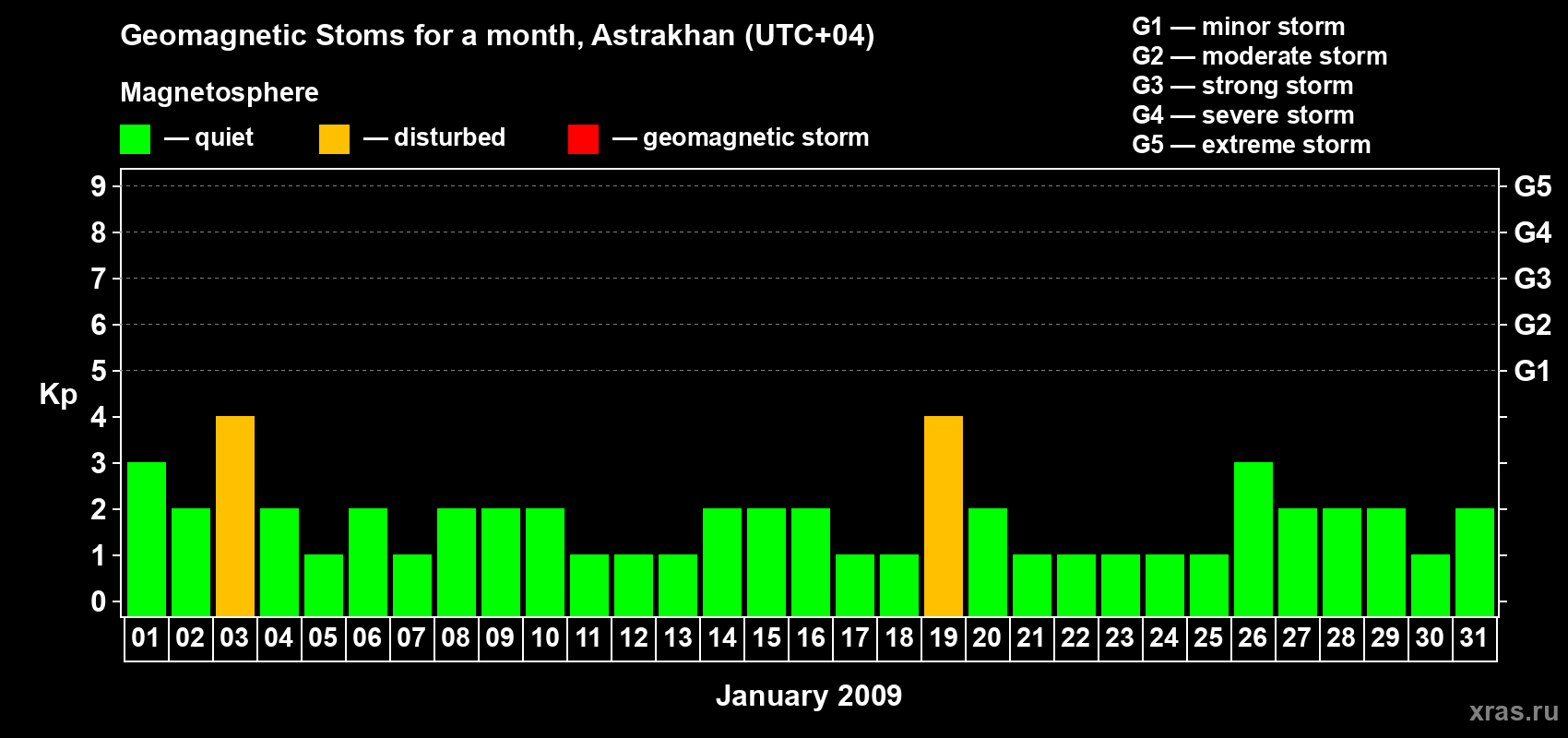 Geomagnetic Stoms for a month, Astrakhan (UTC+04)

Magnetosphere

— quiet — disturbed — geomagnetic storm

G1 — minor storm
G2 — moderate storm
G3 — strong storm
G4 — severe storm
G5 — extreme storm

Kp

9 8 7 6 5 4 3 2 1 0

G5 G4 G3 G2 G1

01 02 03 04 05 06 07 08 09 10 11 12 13 14 15 16 17 18 19 20 21 22 23 24 25 26 27 28 29 30 31

January 2009

xras.ru